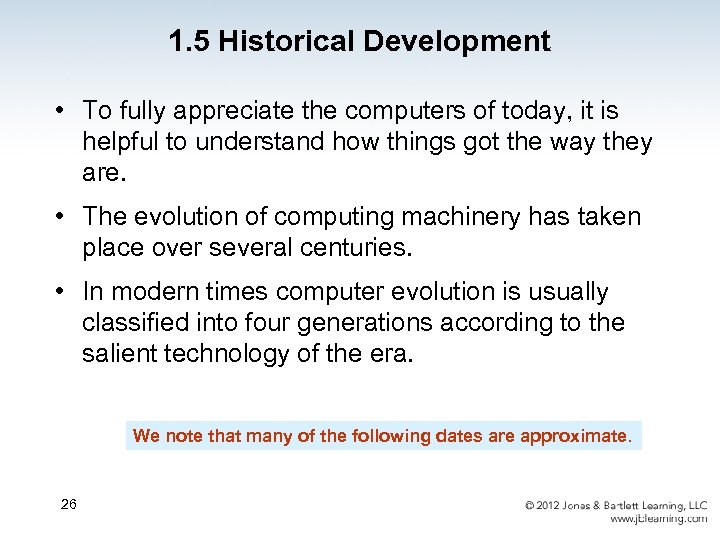 1.5 Historical Development

• To fully appreciate the computers of today, it is helpful to understand how things got the way they are.

• The evolution of computing machinery has taken place over several centuries.

• In modern times computer evolution is usually classified into four generations according to the salient technology of the era.

We note that many of the following dates are approximate.

26

© 2012 Jones & Bartlett Learning, LLC
www.jblearning.com